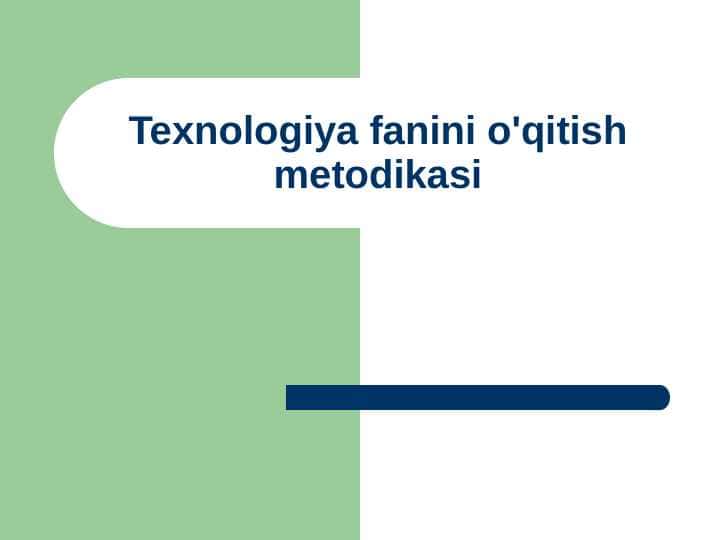 Texnologiya fanini o'qitish metodikasi